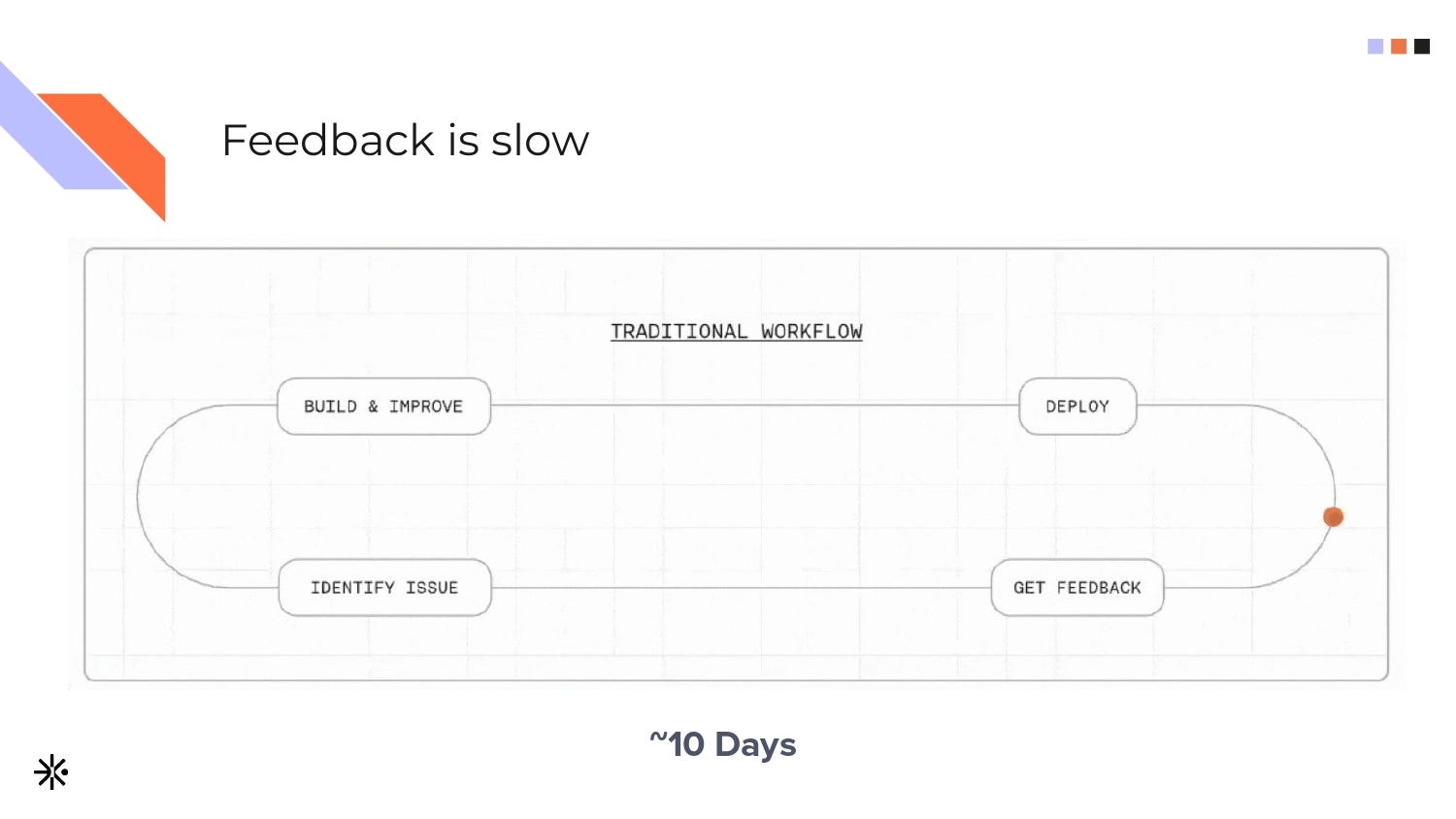 Feedback is slow

TRADITIONAL WORKFLOW

BUILD & IMPROVE

DEPLOY

IDENTIFY ISSUE

GET FEEDBACK

~10 Days